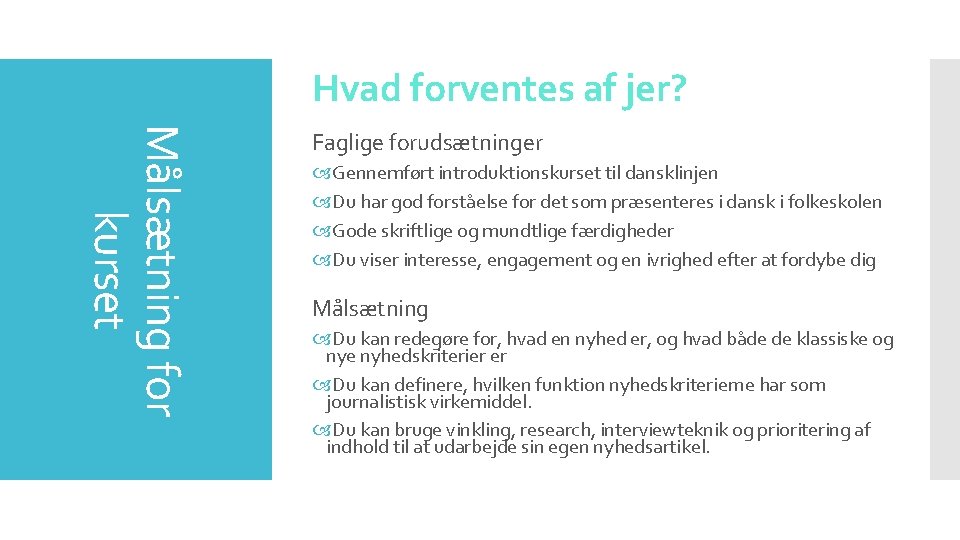 Målsætning for kurset

Hvad forventes af jer?

Faglige forudsætninger

Gennemført introduktionskurset til dansklinjen

Du har god forståelse for det som præsenteres i dansk i folkeskolen

Gode skriftlige og mundtlige færdigheder

Du viser interesse, engagement og en ivrighed efter at fordybe dig

Målsætning

Du kan redegøre for, hvad en nyhed er, og hvad både de klassiske og nye nyhedskriterier er

Du kan definere, hvilken funktion nyhedskriterierne har som journalistisk virkemiddel.

Du kan bruge vinkling, research, interviewteknik og prioritering af indhold til at udarbejde sin egen nyhedsartikel.